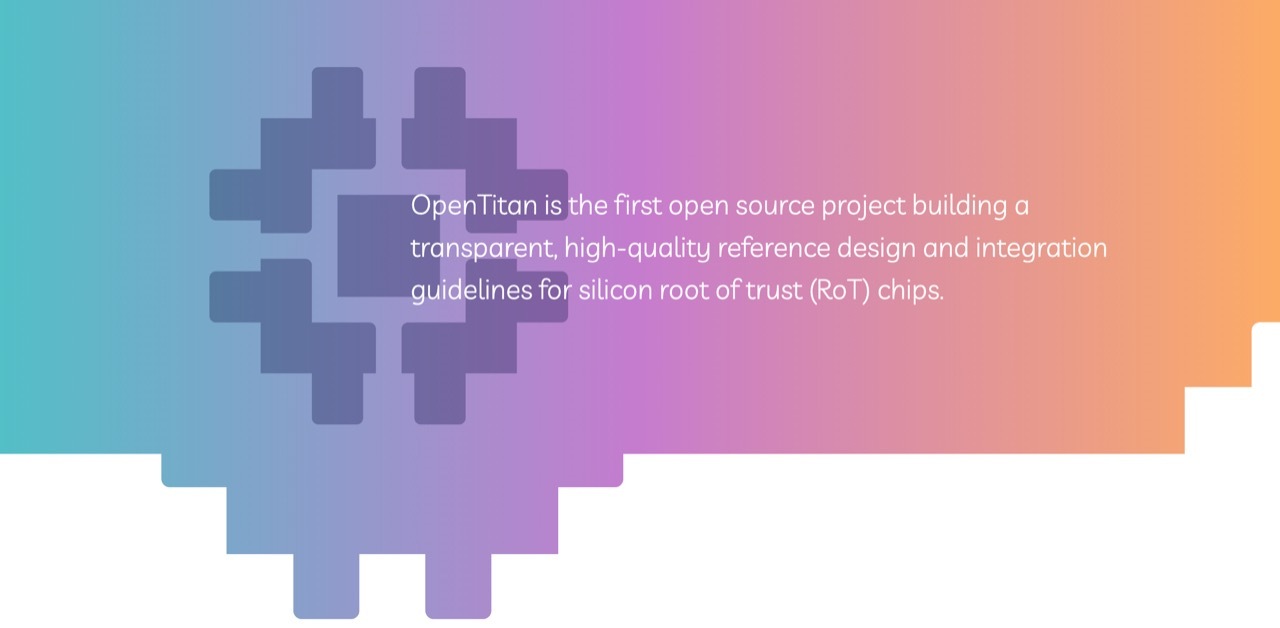 OpenTitan is the first open source project building a transparent, high-quality reference design and integration guidelines for silicon root of trust (RoT) chips.